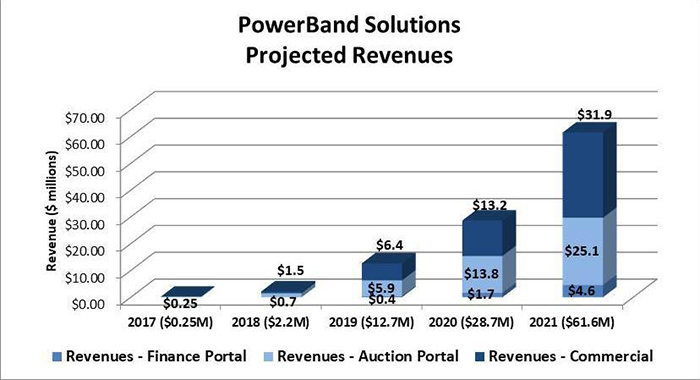 PowerBand Solutions
Projected Revenues

Revenue ($ millions)

$70.00
$60.00
$50.00
$40.00
$30.00
$20.00
$10.00
$0.00

$0.25
$1.5
$0.7
$6.4
$5.9
$0.4
$13.2
$13.8
$1.7
$31.9
$25.1
$4.6

2017 ($0.25M)
2018 ($2.2M)
2019 ($12.7M)
2020 ($28.7M)
2021 ($61.6M)

Revenues - Finance Portal
Revenues - Auction Portal
Revenues - Commercial